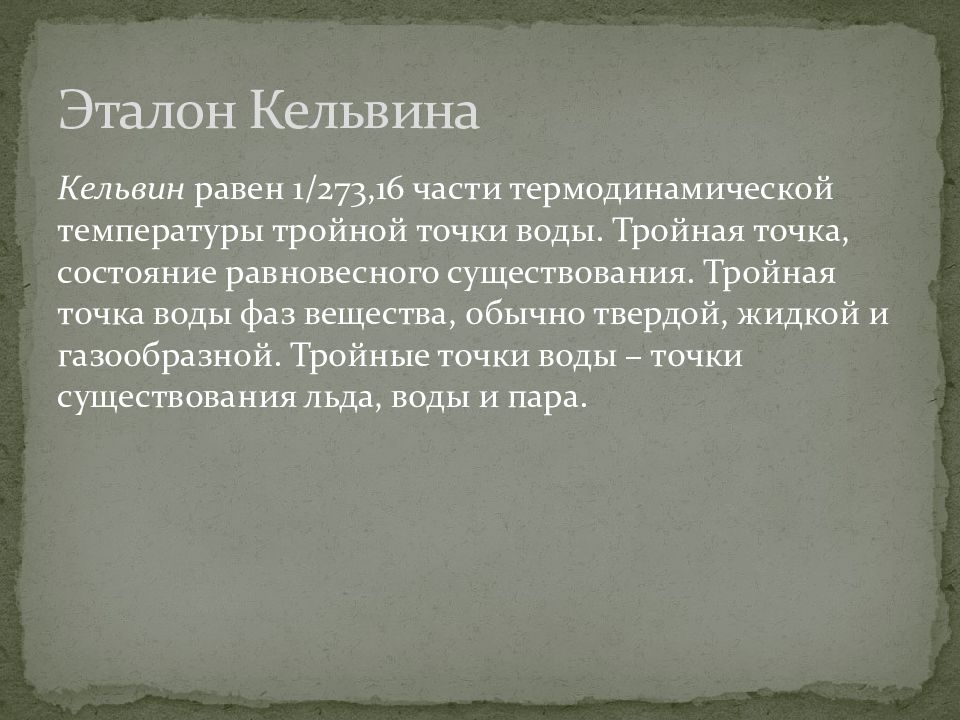 Эталон Кельвина

Кельвин равен 1/273,16 части термодинамической температуры тройной точки воды. Тройная точка, состояние равновесного существования. Тройная точка воды фаз вещества, обычно твердой, жидкой и газообразной. Тройные точки воды – точки существования льда, воды и пара.